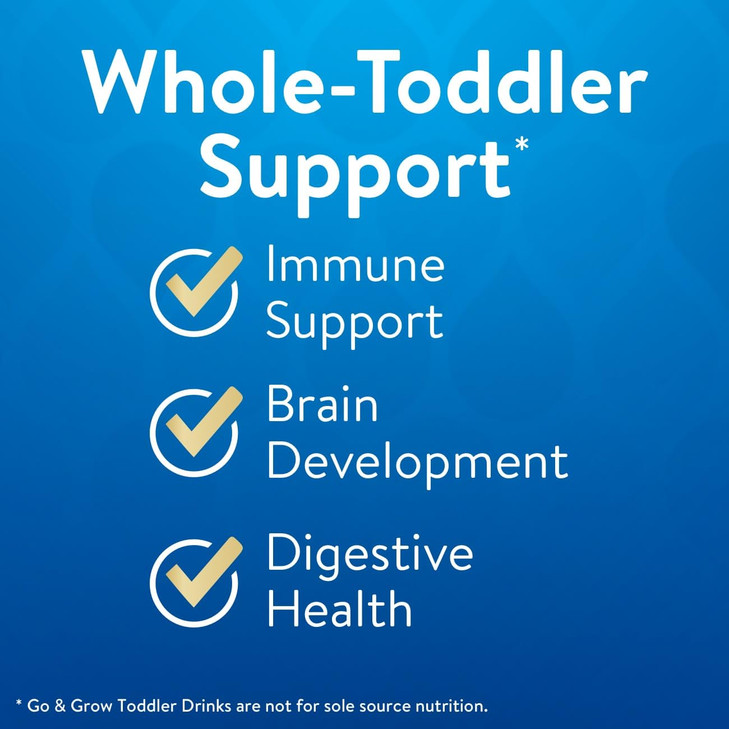 Whole-Toddler Support*

Immune Support

Brain Development

Digestive Health

* Go & Grow Toddler Drinks are not for sole source nutrition.